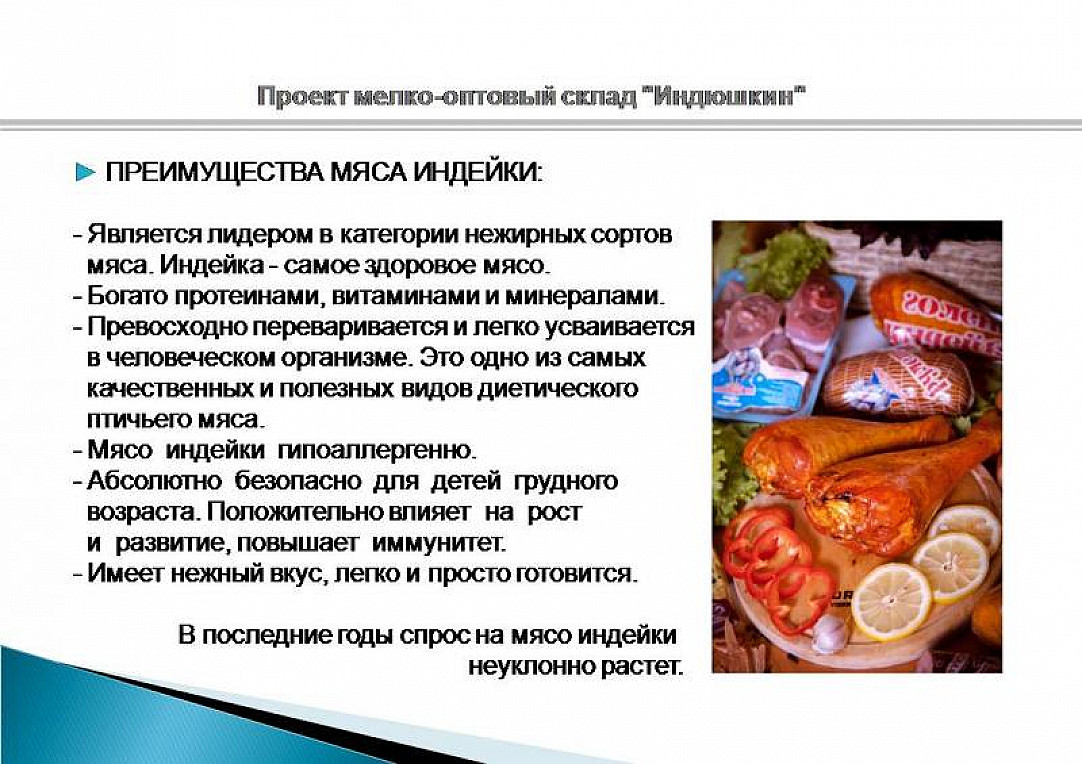 Проект мелко-оптовый склад "Индюшкин"

ПРЕИМУЩЕСТВА МЯСА ИНДЕЙКИ:

- Является лидером в категории нежирных сортов мяса. Индейка - самое здоровое мясо.
- Богато протеинами, витаминами и минералами.
- Превосходно переваривается и легко усваивается в человеческом организме. Это одно из самых качественных и полезных видов диетического птичьего мяса.
- Мясо индейки гипоаллергенно.
- Абсолютно безопасно для детей грудного возраста. Положительно влияет на рост и развитие, повышает иммунитет.
- Имеет нежный вкус, легко и просто готовится.

В последние годы спрос на мясо индейки неуклонно растет.